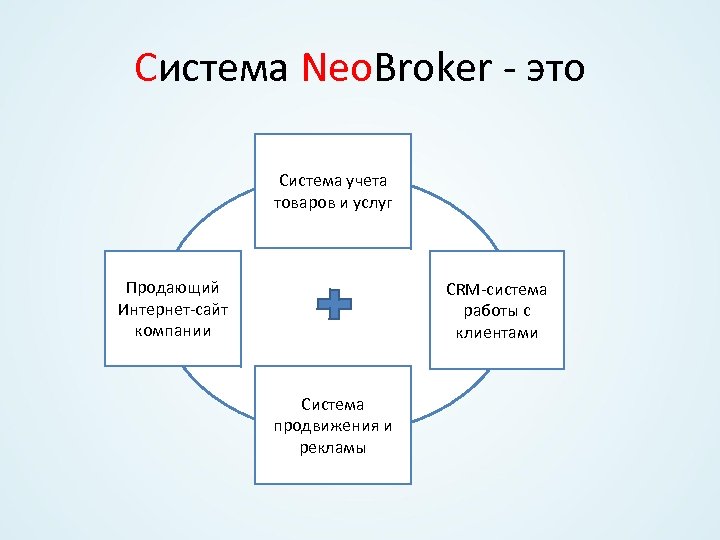 Система NeoBroker - это

Система учета товаров и услуг

Продающий Интернет-сайт компании

CRM-система работы с клиентами

Система продвижения и рекламы